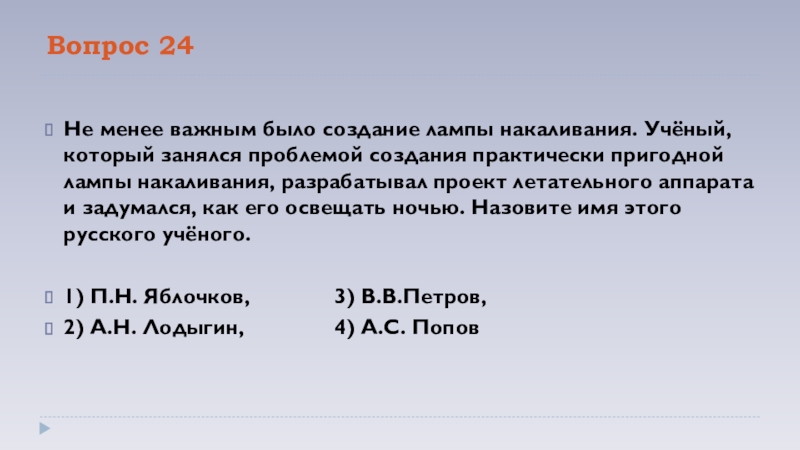 Вопрос 24

Не менее важным было создание лампы накаливания. Учёный, который занялся проблемой создания практически пригодной лампы накаливания, разрабатывал проект летательного аппарата и задумался, как его освещать ночью. Назовите имя этого русского учёного.

1) П.Н. Яблочков, 3) В.В.Петров,
2) А.Н. Лодыгин, 4) А.С. Попов